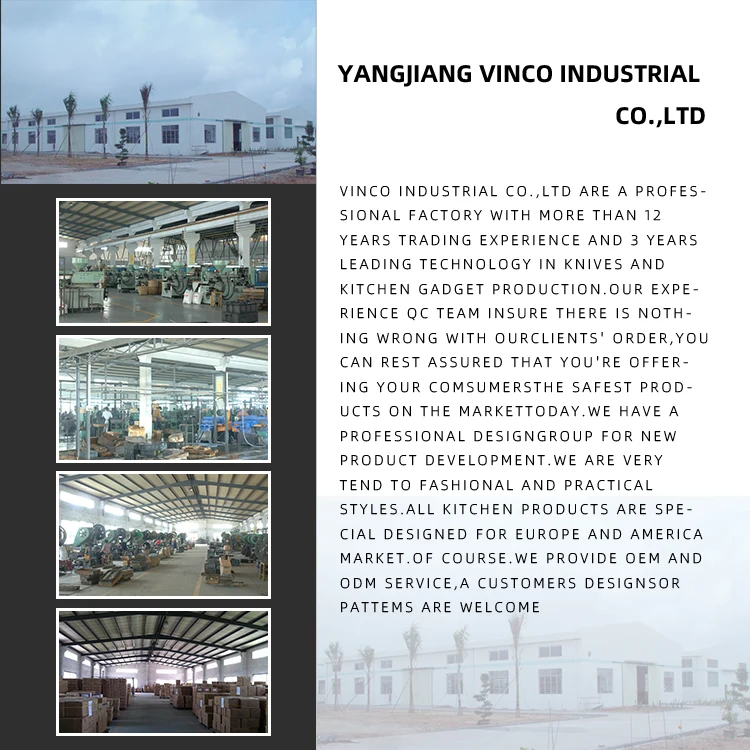 YANGJIANG VINCO INDUSTRIAL CO.,LTD

VINCO INDUSTRIAL CO.,LTD ARE A PROFESSIONAL FACTORY WITH MORE THAN 12 YEARS TRADING EXPERIENCE AND 3 YEARS LEADING TECHNOLOGY IN KNIVES AND KITCHEN GADGET PRODUCTION.OUR EXPERIENCE QC TEAM INSURE THERE IS NOTHING WRONG WITH OURCLIENTS' ORDER,YOU CAN REST ASSURED THAT YOU'RE OFFERING YOUR COMSUMERSTHE SAFEST PRODUCTS ON THE MARKETTODAY.WE HAVE A PROFESSIONAL DESIGNGROUP FOR NEW PRODUCT DEVELOPMENT.WE ARE VERY TEND TO FASHIONAL AND PRACTICAL STYLES.ALL KITCHEN PRODUCTS ARE SPECIAL DESIGNED FOR EUROPE AND AMERICA MARKET.OF COURSE.WE PROVIDE OEM AND ODM SERVICE,A CUSTOMERS DESIGNSOR PATTEMS ARE WELCOME